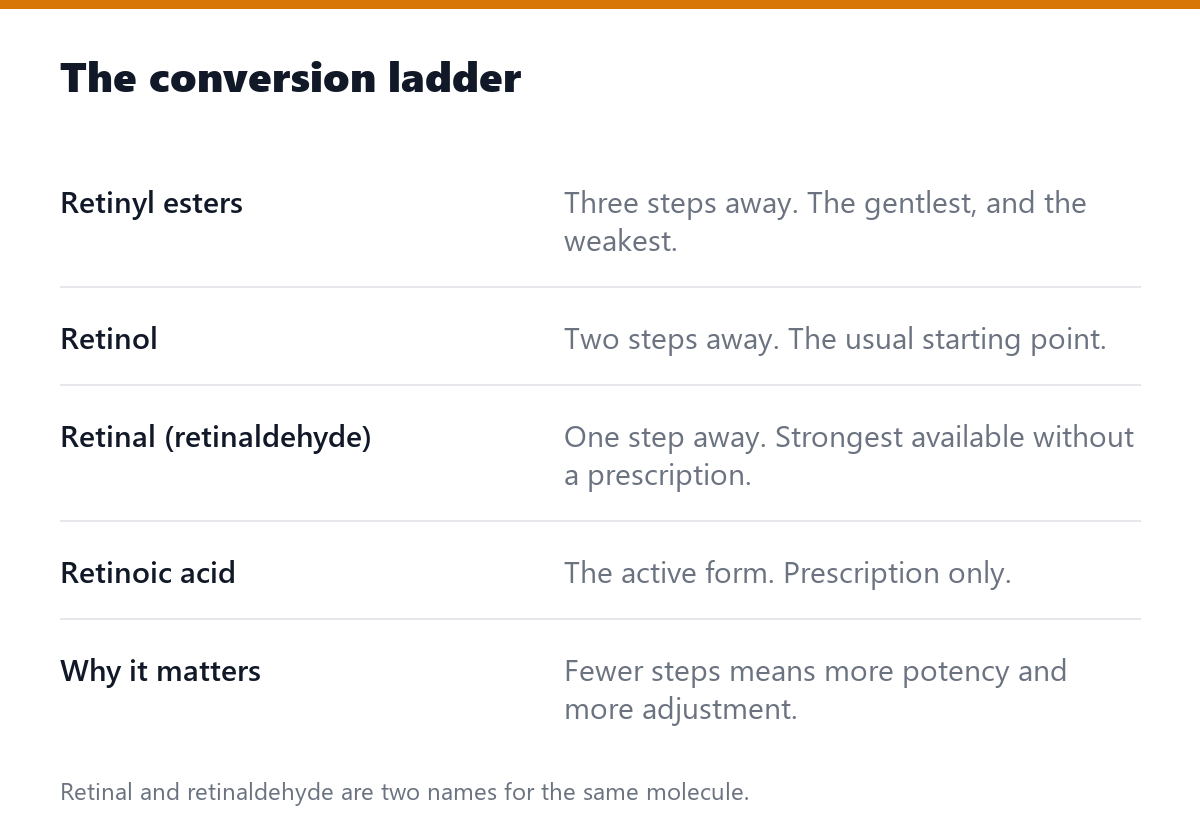 The conversion ladder

| | |
|---|---|
| Retinyl esters | Three steps away. The gentlest, and the weakest. |
| Retinol | Two steps away. The usual starting point. |
| Retinal (retinaldehyde) | One step away. Strongest available without a prescription. |
| Retinoic acid | The active form. Prescription only. |
| Why it matters | Fewer steps means more potency and more adjustment. |

Retinal and retinaldehyde are two names for the same molecule.